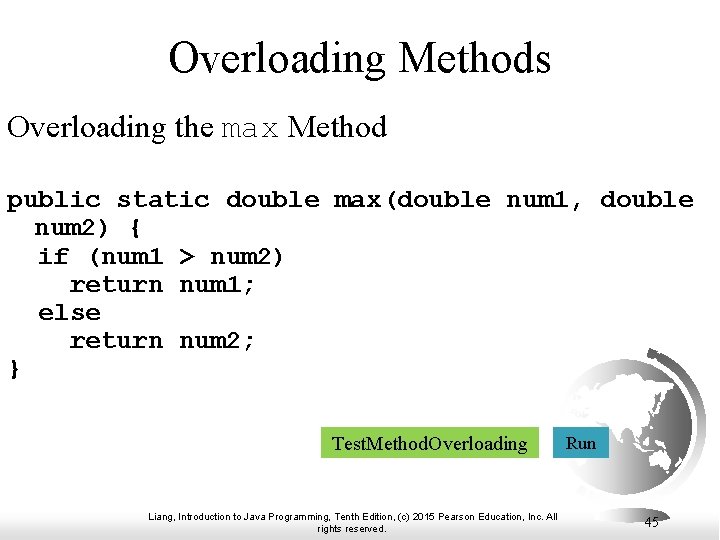 Overloading Methods

Overloading the max Method

public static double max(double num1, double num2) {
  if (num1 > num2)
    return num1;
  else
    return num2;
}

TestMethodOverloading

Run

Liang, Introduction to Java Programming, Tenth Edition, (c) 2015 Pearson Education, Inc. All rights reserved.

45